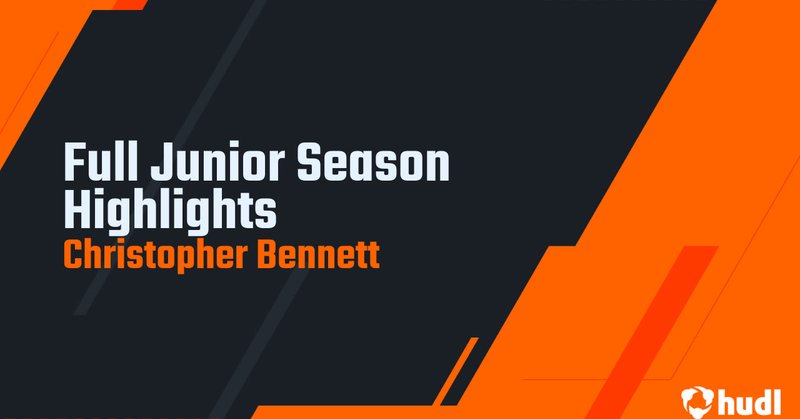 Full Junior Season Highlights
Christopher Bennett

hudl